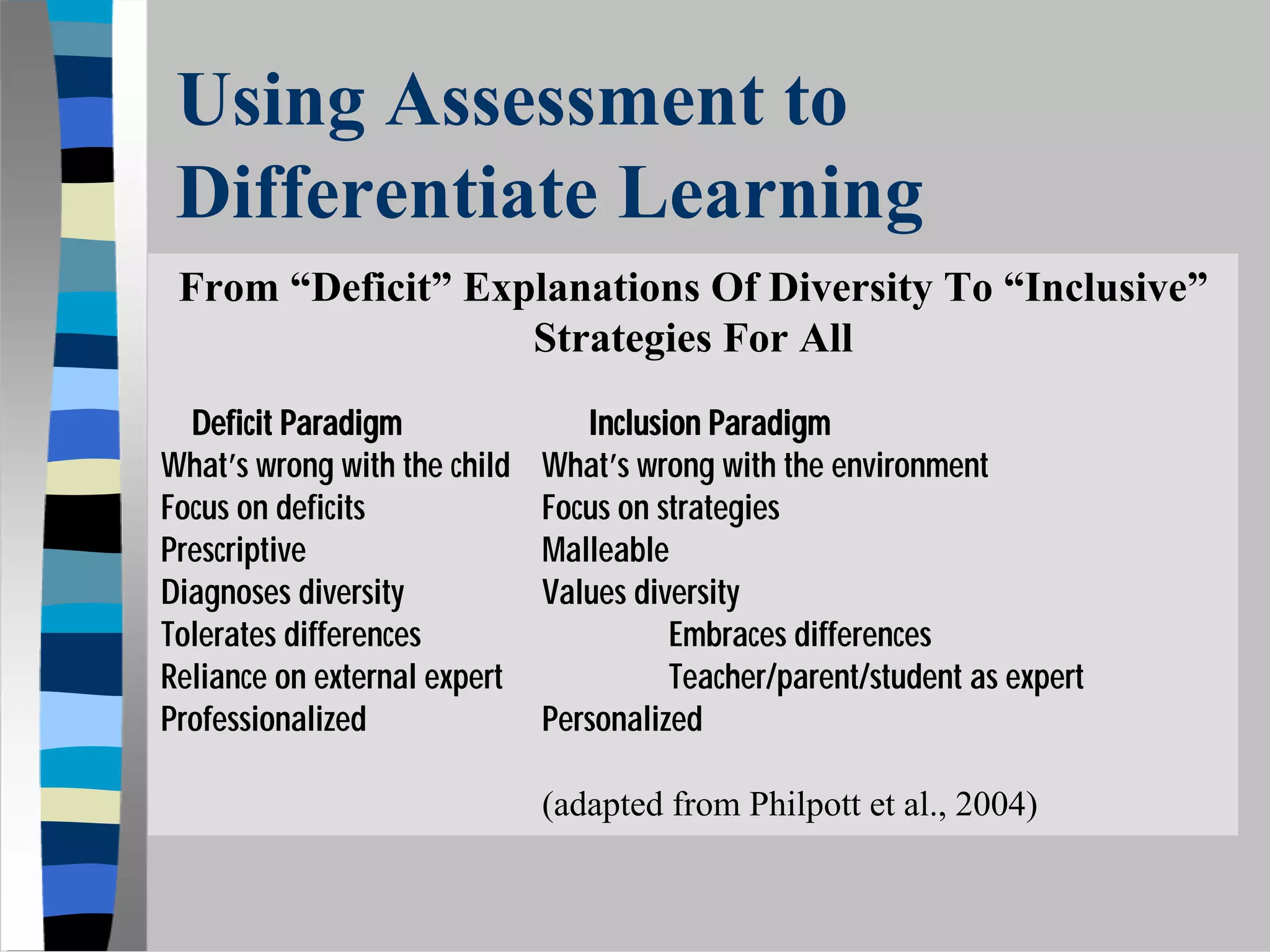 Using Assessment to Differentiate Learning

From “Deficit” Explanations Of Diversity To “Inclusive” Strategies For All

| Deficit Paradigm | Inclusion Paradigm |
|---|---|
| What’s wrong with the child | What’s wrong with the environment |
| Focus on deficits | Focus on strategies |
| Prescriptive | Malleable |
| Diagnoses diversity | Values diversity |
| Tolerates differences | Embraces differences |
| Reliance on external expert | Teacher/parent/student as expert |
| Professionalized | Personalized |

(adapted from Philpott et al., 2004)